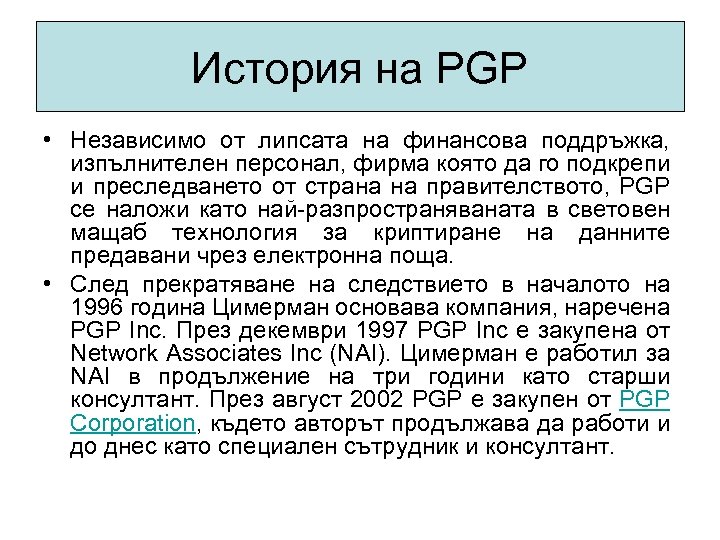 История на PGP

• Независимо от липсата на финансова поддръжка, изпълнителен персонал, фирма която да го подкрепи и преследването от страна на правителството, PGP се наложи като най-разпространяваната в световен мащаб технология за криптиране на данните предавани чрез електронна поща.

• След прекратяване на следствието в началото на 1996 година Цимерман основава компания, наречена PGP Inc. През декември 1997 PGP Inc е закупена от Network Associates Inc (NAI). Цимерман е работил за NAI в продължение на три години като старши консултант. През август 2002 PGP е закупен от PGP Corporation, където авторът продължава да работи и до днес като специален сътрудник и консултант.